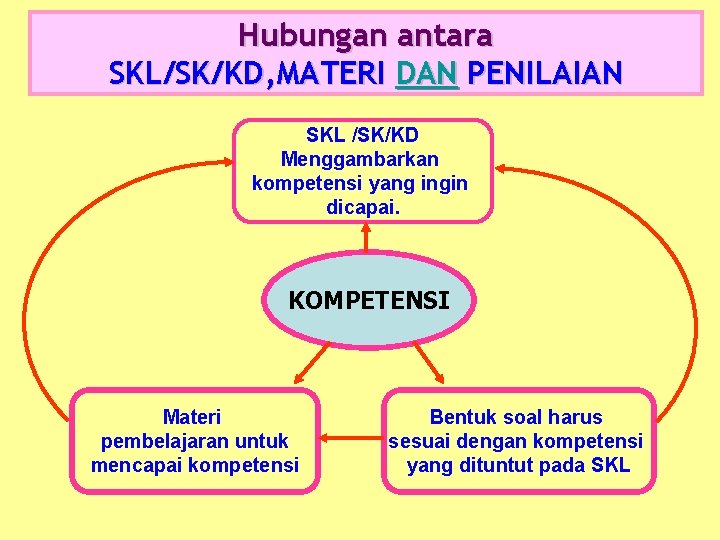 Hubungan antara
SKL/SK/KD,MATERI DAN PENILAIAN

SKL /SK/KD
Menggambarkan kompetensi yang ingin dicapai.

KOMPETENSI

Materi pembelajaran untuk mencapai kompetensi

Bentuk soal harus sesuai dengan kompetensi yang dituntut pada SKL